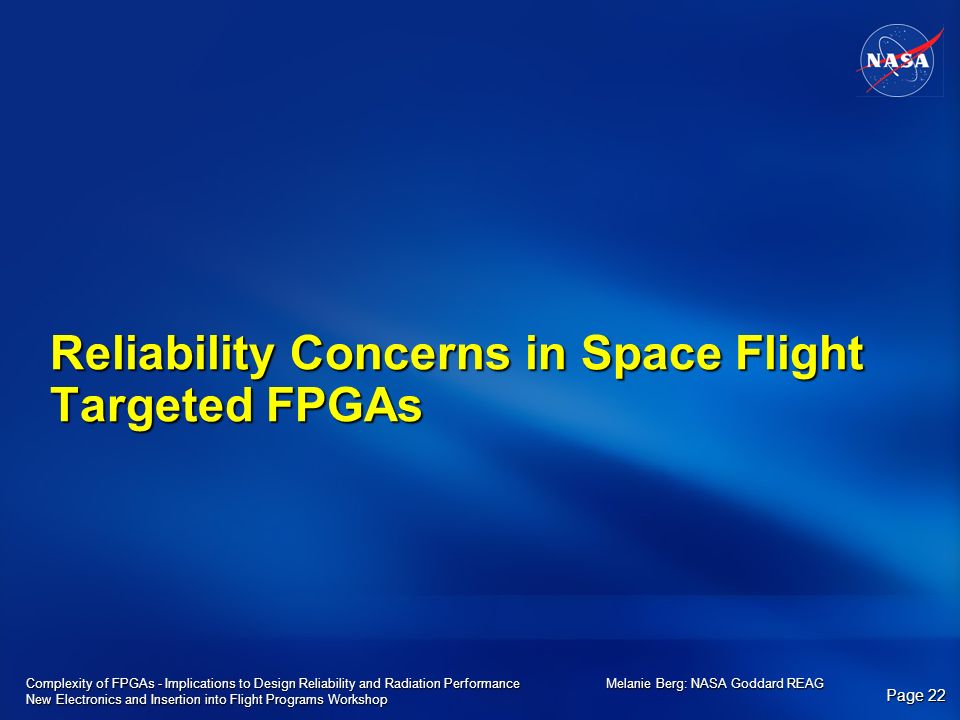 NASA

Reliability Concerns in Space Flight Targeted FPGAs

Complexity of FPGAs - Implications to Design Reliability and Radiation Performance
New Electronics and Insertion into Flight Programs Workshop

Melanie Berg: NASA Goddard REAG

Page 22